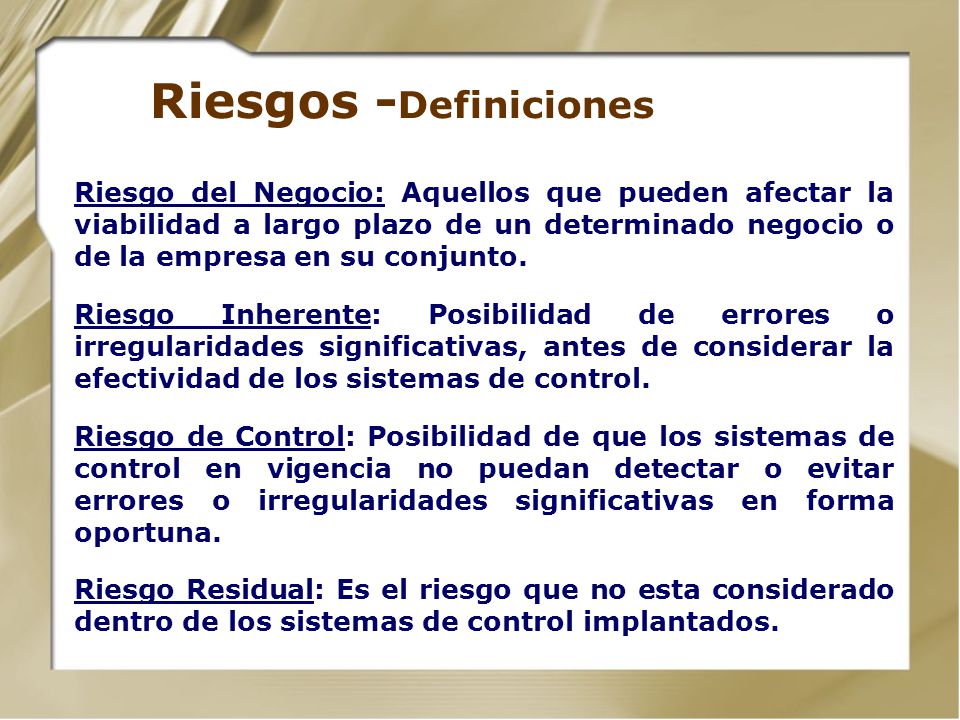 Riesgos -Definiciones

Riesgo del Negocio: Aquellos que pueden afectar la viabilidad a largo plazo de un determinado negocio o de la empresa en su conjunto.

Riesgo Inherente: Posibilidad de errores o irregularidades significativas, antes de considerar la efectividad de los sistemas de control.

Riesgo de Control: Posibilidad de que los sistemas de control en vigencia no puedan detectar o evitar errores o irregularidades significativas en forma oportuna.

Riesgo Residual: Es el riesgo que no esta considerado dentro de los sistemas de control implantados.